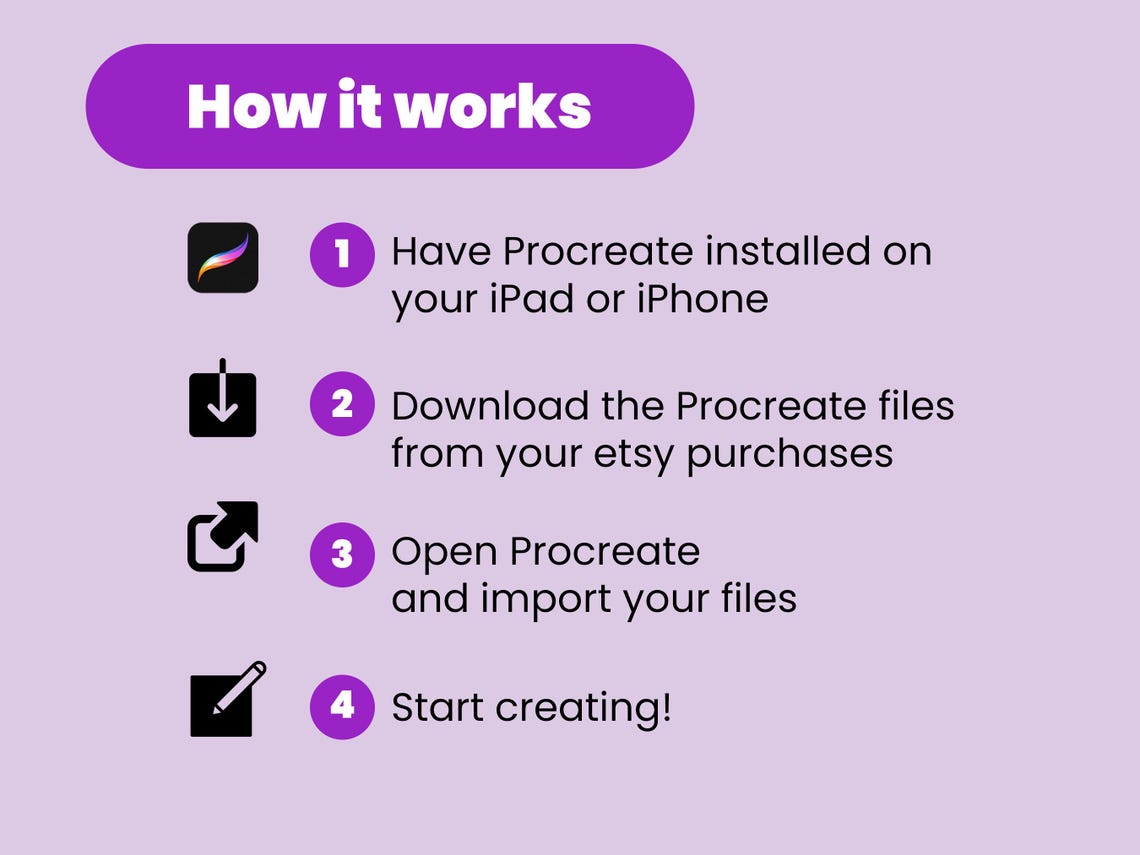 How it works

1 Have Procreate installed on your iPad or iPhone

2 Download the Procreate files from your etsy purchases

3 Open Procreate and import your files

4 Start creating!